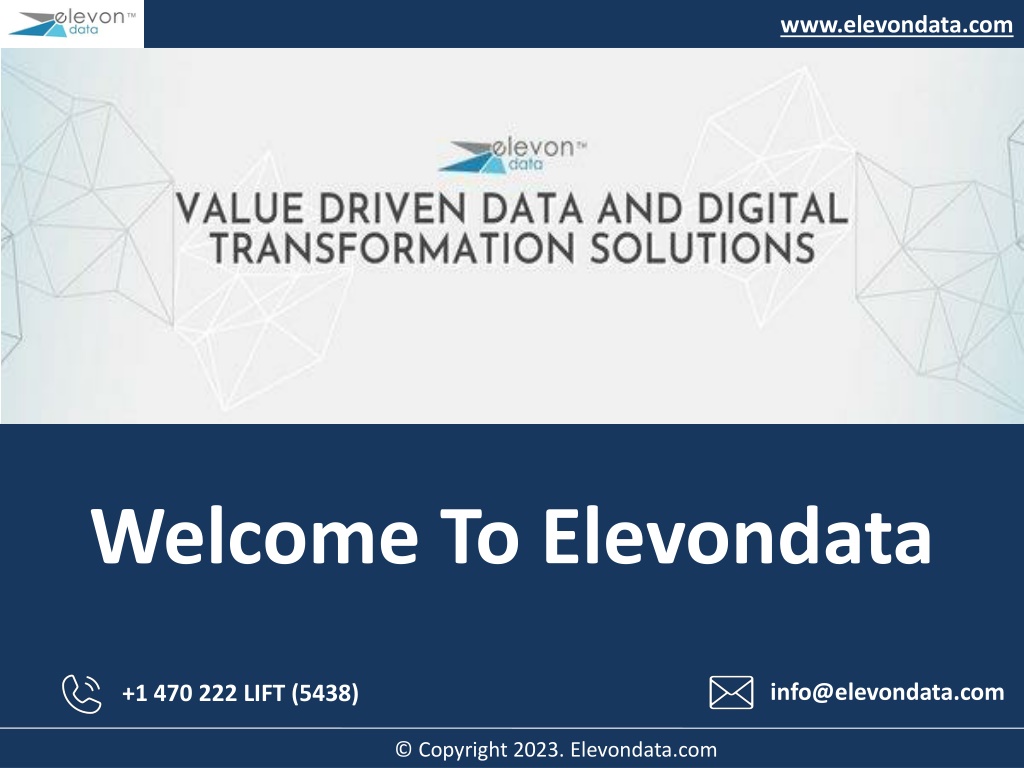 elevon™ data

www.elevondata.com

elevon™ data

VALUE DRIVEN DATA AND DIGITAL TRANSFORMATION SOLUTIONS

Welcome To Elevondata

+1 470 222 LIFT (5438)

info@elevondata.com

© Copyright 2023. Elevondata.com